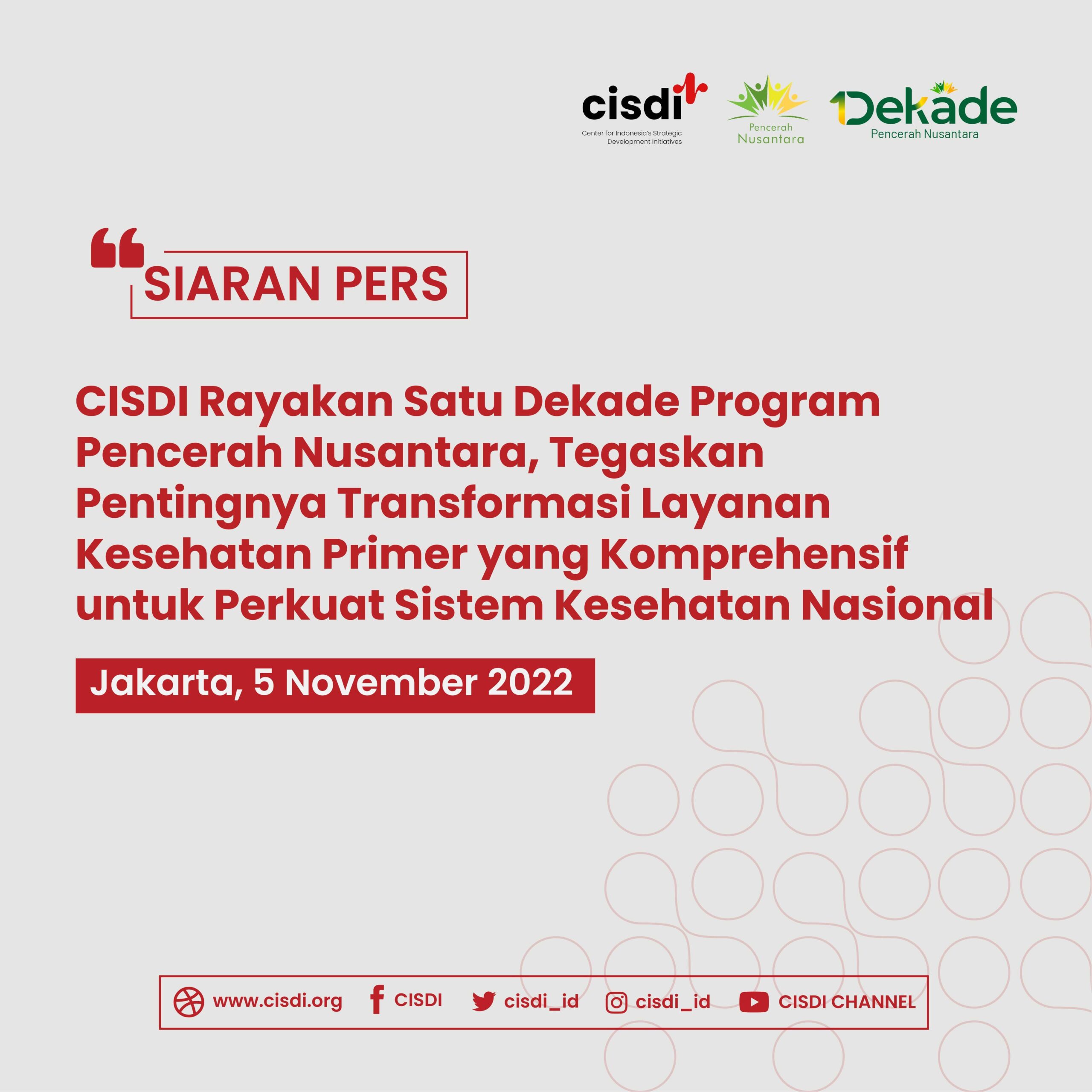 cisdi
Center for Indonesia's Strategic Development Initiatives

Pencerah Nusantara

1Dekade
Pencerah Nusantara

SIARAN PERS

CISDI Rayakan Satu Dekade Program Pencerah Nusantara, Tegaskan Pentingnya Transformasi Layanan Kesehatan Primer yang Komprehensif untuk Perkuat Sistem Kesehatan Nasional

Jakarta, 5 November 2022

www.cisdi.org CISDI cisdi_id cisdi_id CISDI CHANNEL